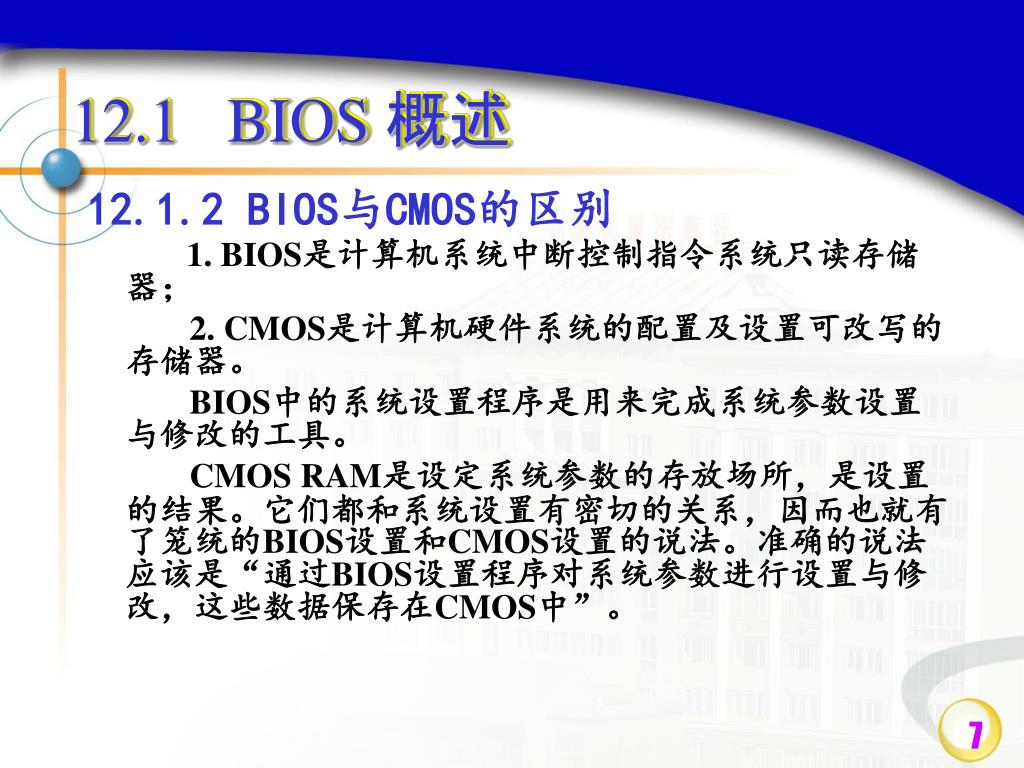 12.1 BIOS 概述

12.1.2 BIOS与CMOS的区别

1. BIOS是计算机系统中断控制指令系统只读存储器；

2. CMOS是计算机硬件系统的配置及设置可改写的存储器。

BIOS中的系统设置程序是用来完成系统参数设置与修改的工具。

CMOS RAM是设定系统参数的存放场所，是设置的结果。它们都和系统设置有密切的关系，因而也就有了笼统的BIOS设置和CMOS设置的说法。准确的说法应该是“通过BIOS设置程序对系统参数进行设置与修改，这些数据保存在CMOS中”。

7